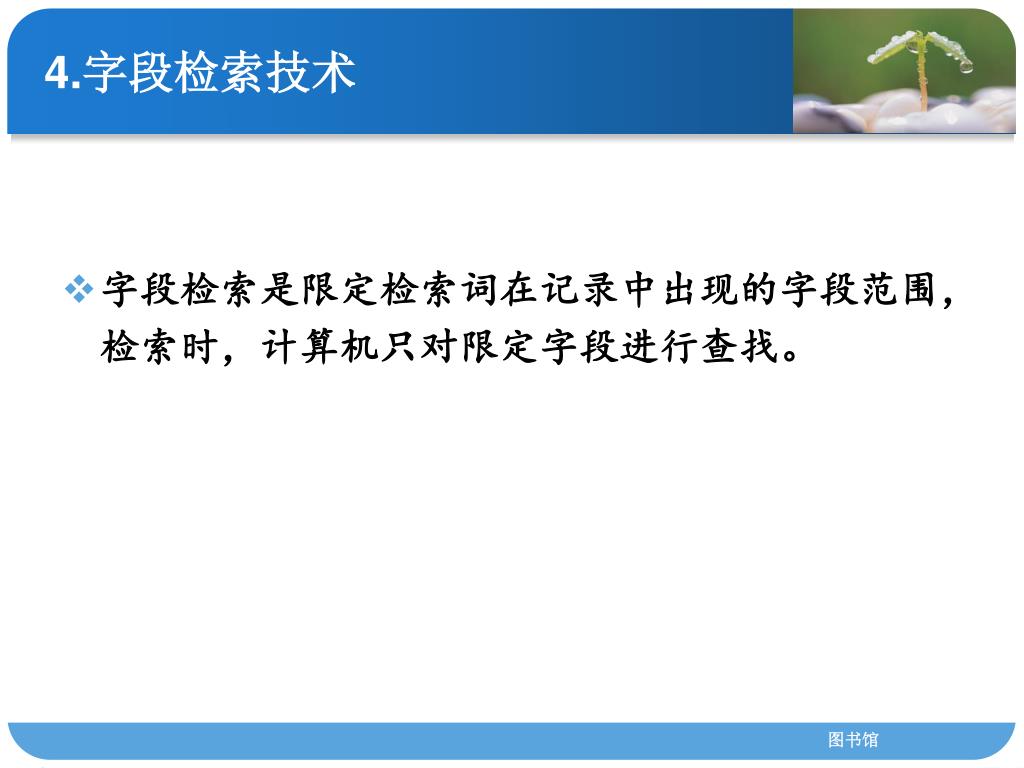 4.字段检索技术

❖ 字段检索是限定检索词在记录中出现的字段范围，检索时，计算机只对限定字段进行查找。

图书馆